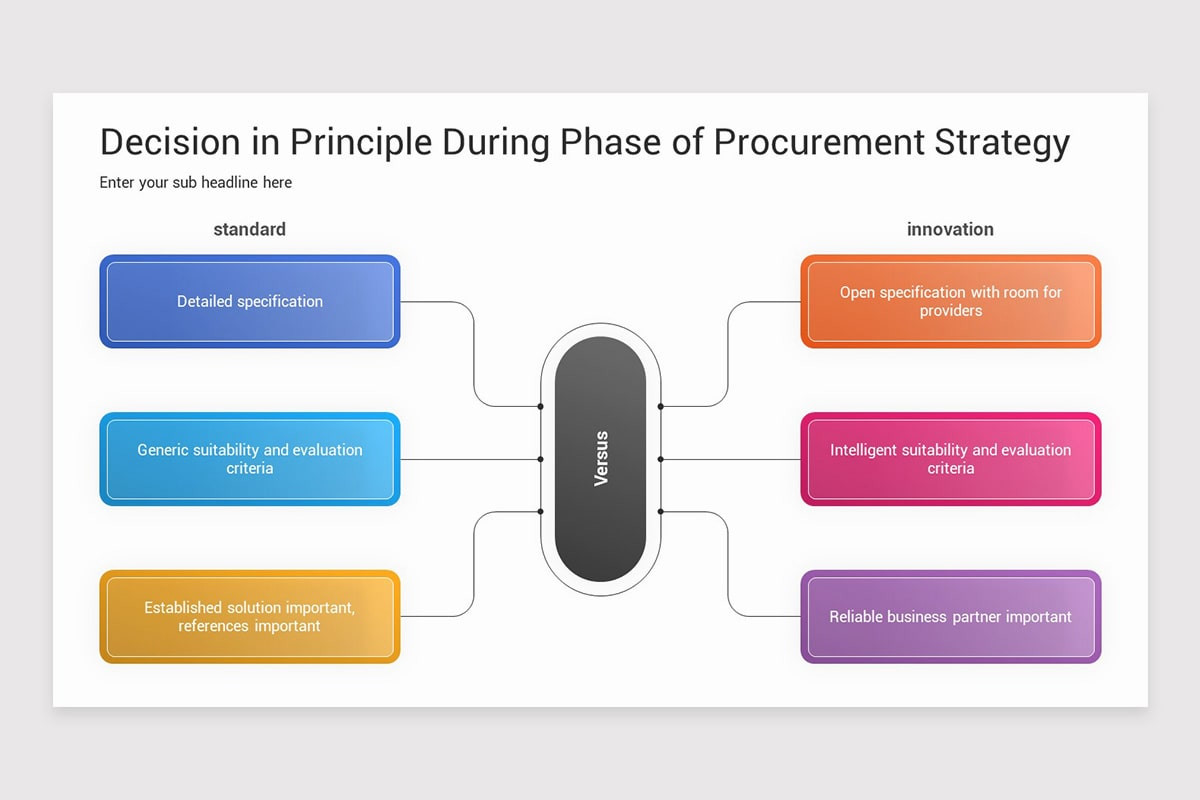 Decision in Principle During Phase of Procurement Strategy

Enter your sub headline here

standard

Detailed specification

Generic suitability and evaluation criteria

Established solution important, references important

Versus

innovation

Open specification with room for providers

Intelligent suitability and evaluation criteria

Reliable business partner important